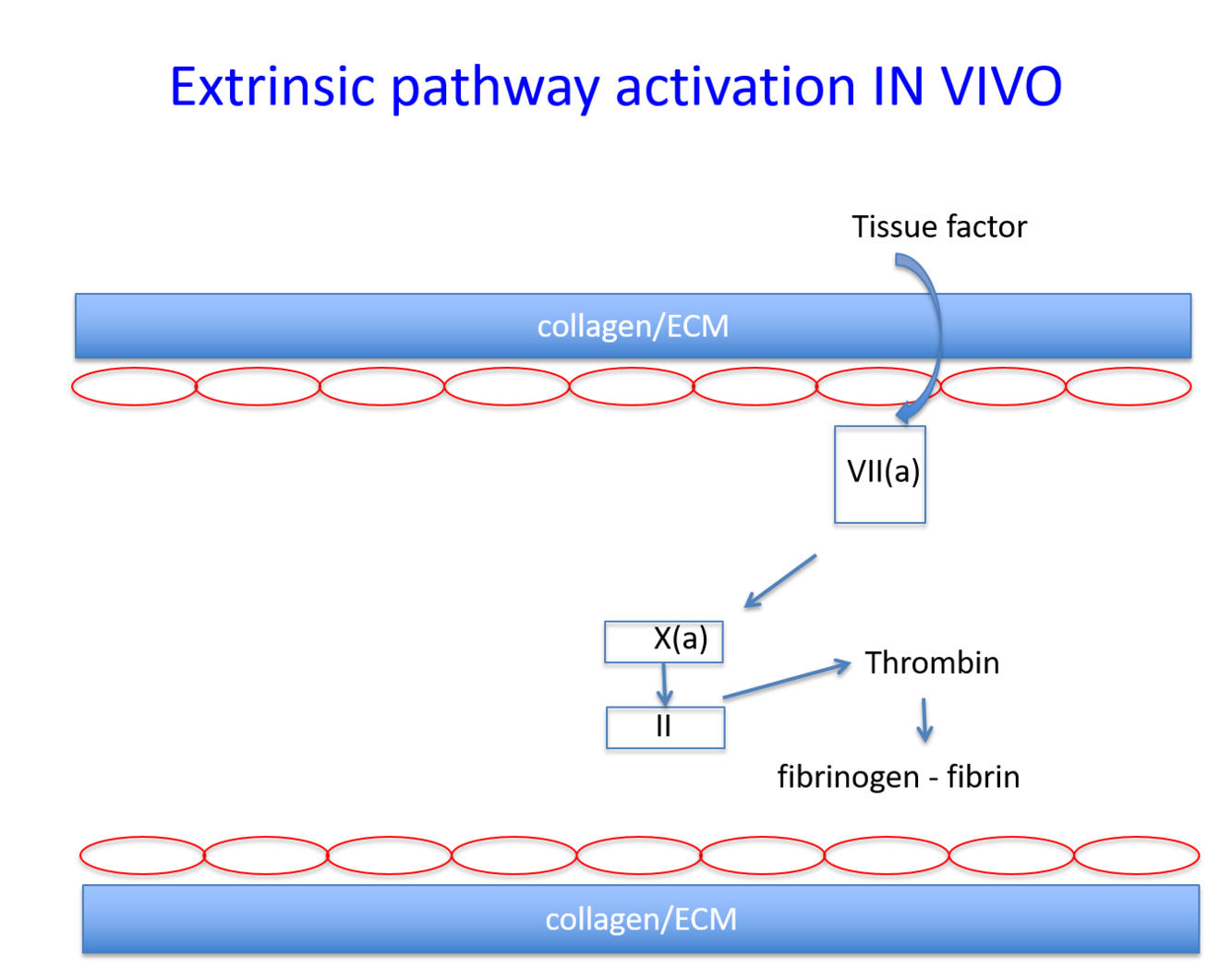 Extrinsic pathway activation IN VIVO

Tissue factor

collagen/ECM

VII(a)

X(a)

II

Thrombin

fibrinogen - fibrin

collagen/ECM